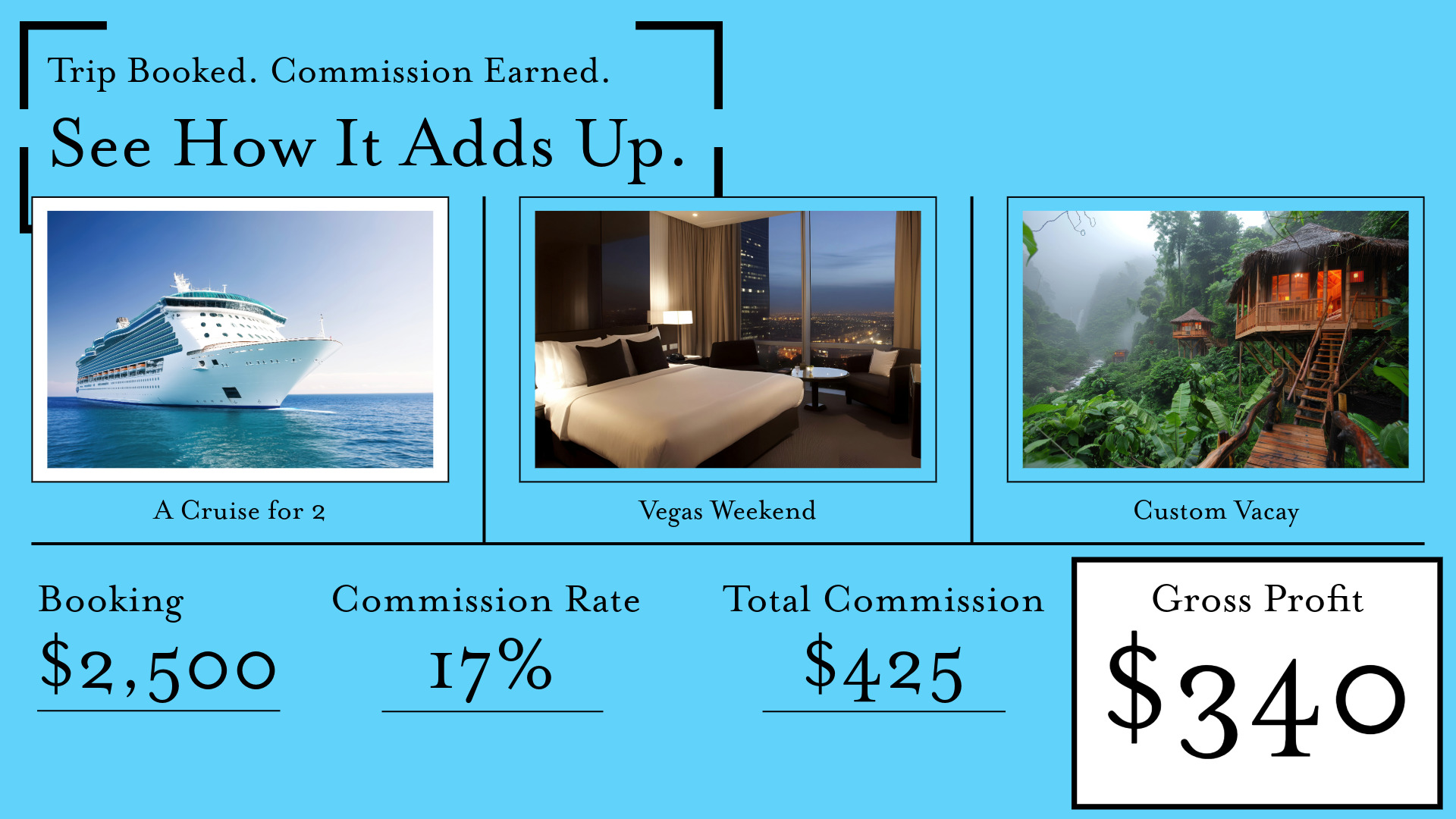 Trip Booked. Commission Earned.

See How It Adds Up.

A Cruise for 2

Vegas Weekend

Custom Vacay

Booking
$2,500

Commission Rate
17%

Total Commission
$425

Gross Profit
$340